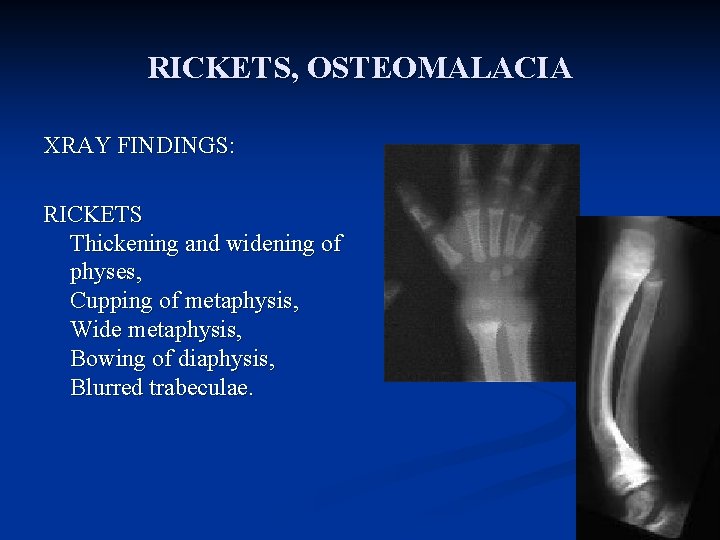 RICKETS, OSTEOMALACIA

XRAY FINDINGS:

RICKETS
Thickening and widening of physes,
Cupping of metaphysis,
Wide metaphysis,
Bowing of diaphysis,
Blurred trabeculae.